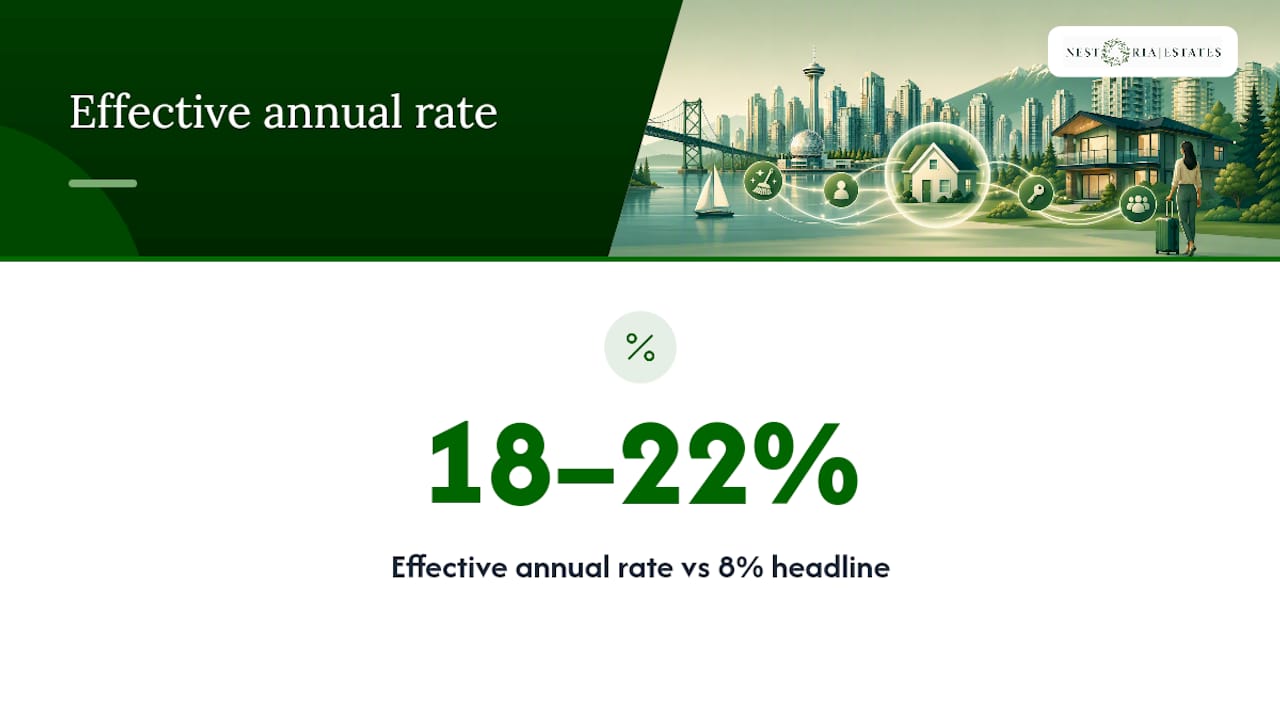 Effective annual rate

NEST RIA | ESTATES

%

18–22%

Effective annual rate vs 8% headline